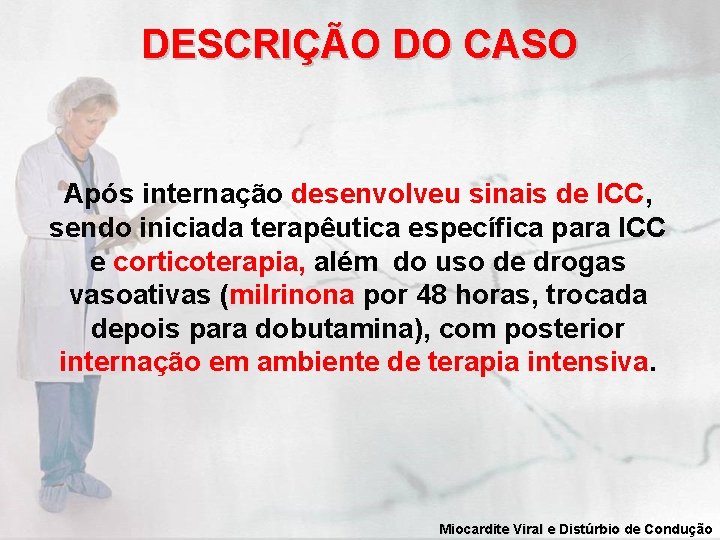 DESCRIÇÃO DO CASO

Após internação desenvolveu sinais de ICC, sendo iniciada terapêutica específica para ICC e corticoterapia, além do uso de drogas vasoativas (milrinona por 48 horas, trocada depois para dobutamina), com posterior internação em ambiente de terapia intensiva.

Miocardite Viral e Distúrbio de Condução